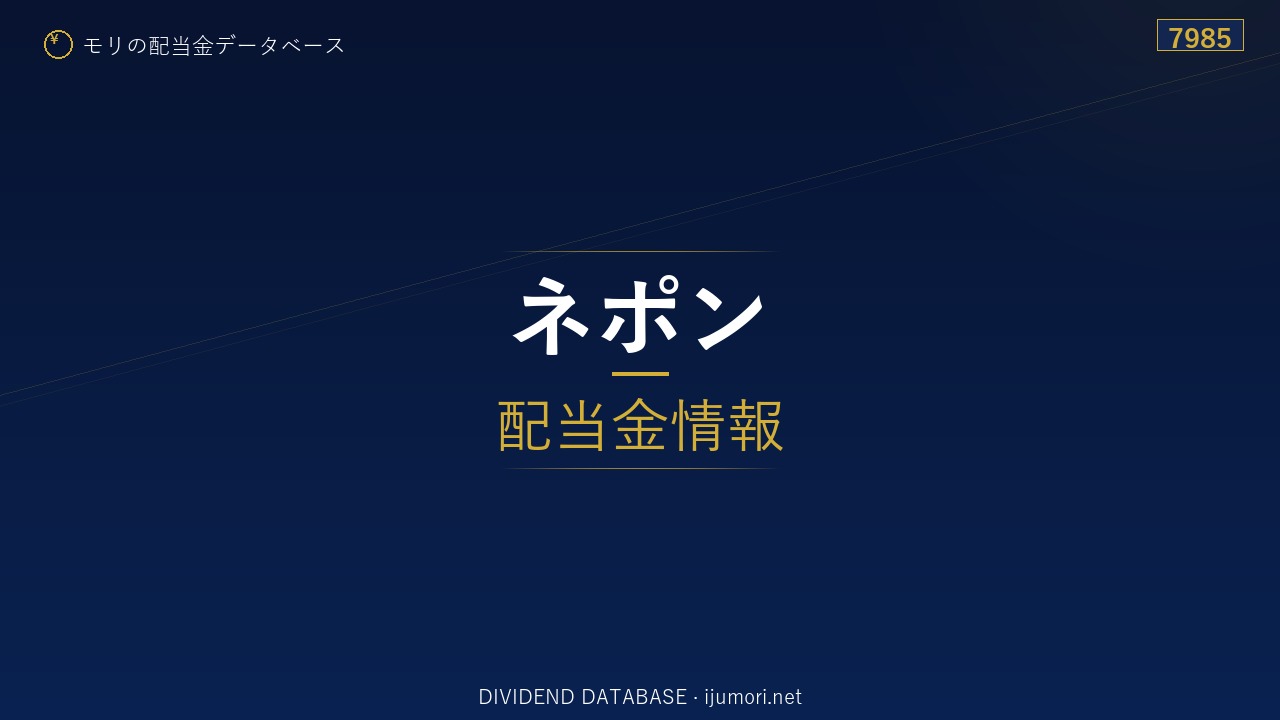 ¥ モリの配当金データベース

7985

ネポン

配当金情報

DIVIDEND DATABASE · ijumori.net